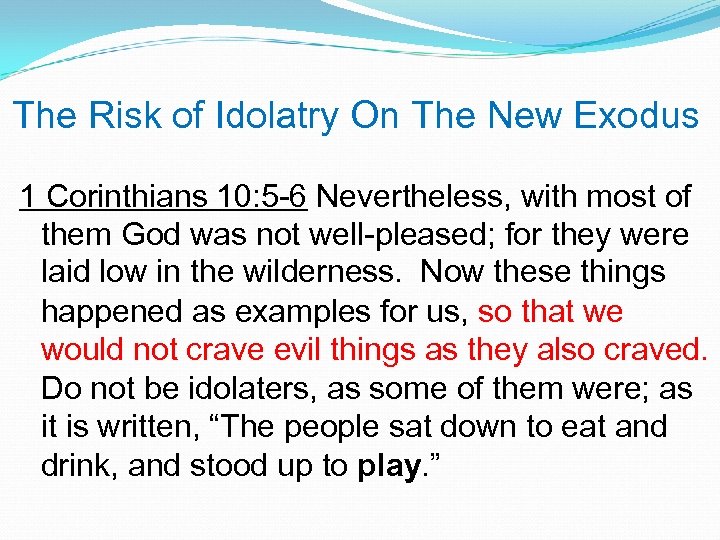 The Risk of Idolatry On The New Exodus

1 Corinthians 10:5-6 Nevertheless, with most of them God was not well-pleased; for they were laid low in the wilderness. Now these things happened as examples for us, so that we would not crave evil things as they also craved. Do not be idolaters, as some of them were; as it is written, “The people sat down to eat and drink, and stood up to play.”